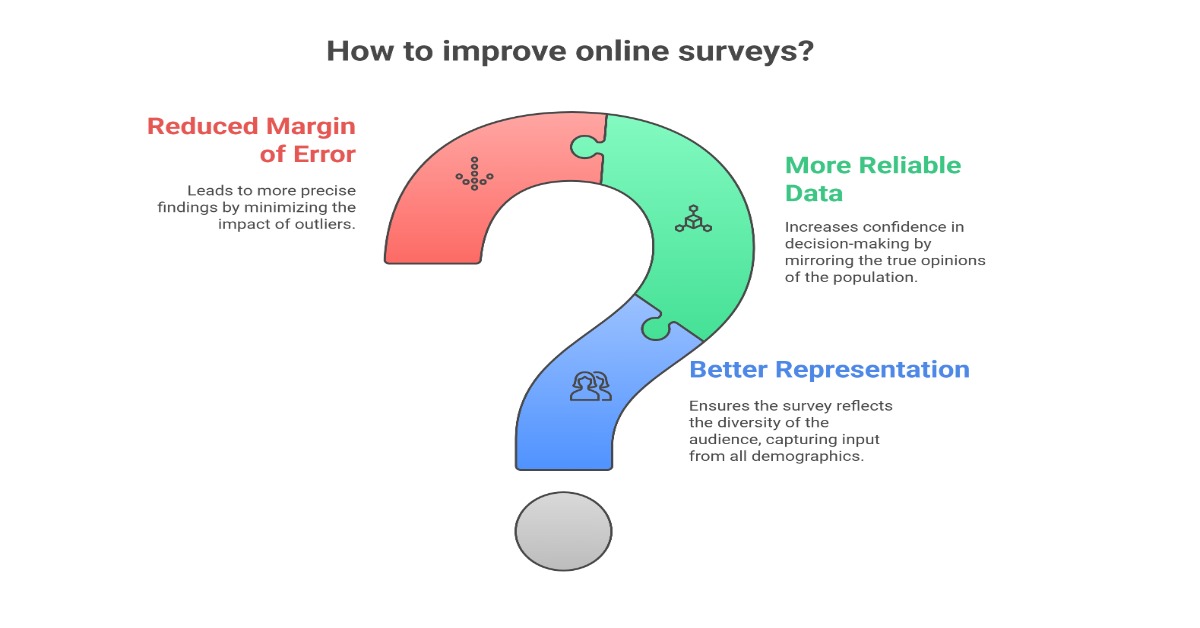 How to improve online surveys?

Reduced Margin of Error

Leads to more precise findings by minimizing the impact of outliers.

More Reliable Data

Increases confidence in decision-making by mirroring the true opinions of the population.

Better Representation

Ensures the survey reflects the diversity of the audience, capturing input from all demographics.